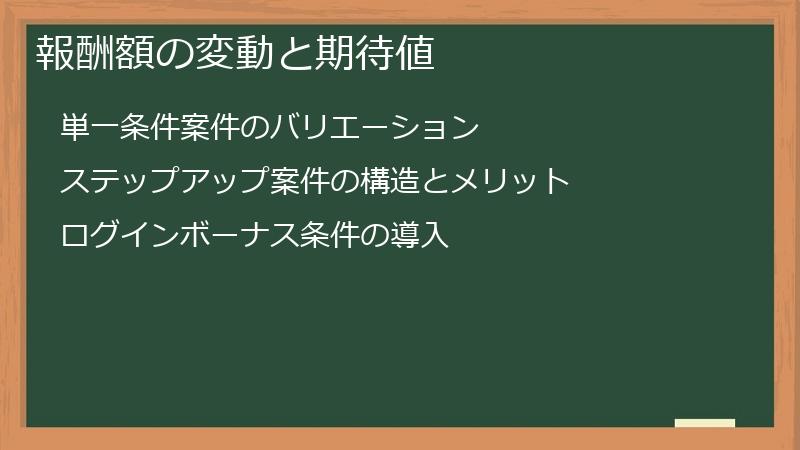 報酬額の変動と期待値

単一条件案件のバリエーション

ステップアップ案件の構造とメリット

ログインボーナス条件の導入